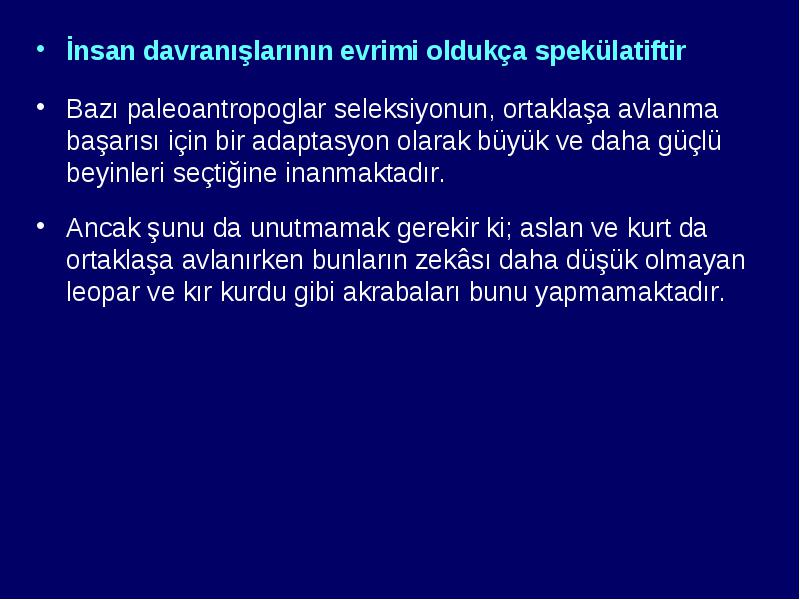 • İnsan davranışlarının evrimi oldukça spekülatiftir

• Bazı paleoantropoglar seleksiyonun, ortaklaşa avlanma başarısı için bir adaptasyon olarak büyük ve daha güçlü beyinleri seçtiğine inanmaktadır.

• Ancak şunu da unutmamak gerekir ki; aslan ve kurt da ortaklaşa avlanırken bunların zekâsı daha düşük olmayan leopar ve kır kurdu gibi akrabaları bunu yapmamaktadır.